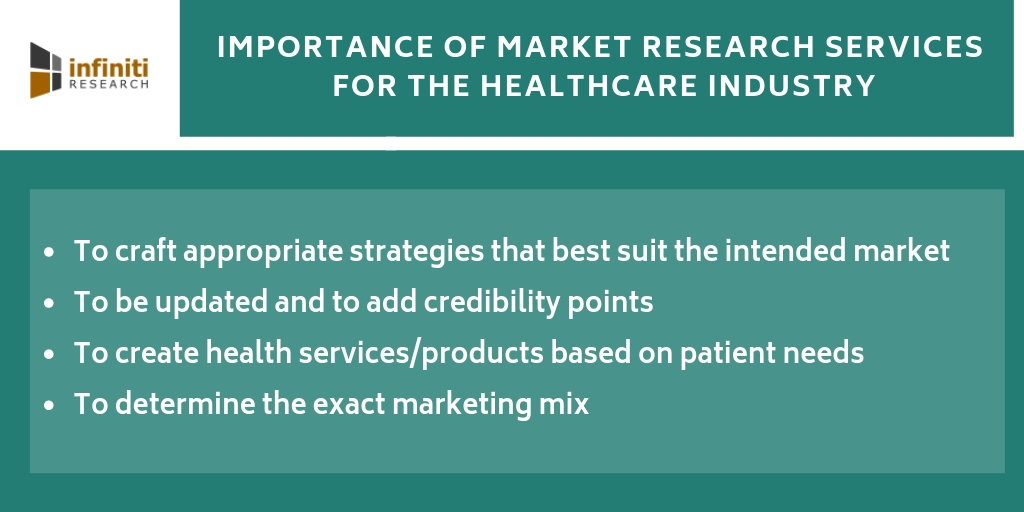 infiniti RESEARCH

IMPORTANCE OF MARKET RESEARCH SERVICES FOR THE HEALTHCARE INDUSTRY

- To craft appropriate strategies that best suit the intended market
- To be updated and to add credibility points
- To create health services/products based on patient needs
- To determine the exact marketing mix